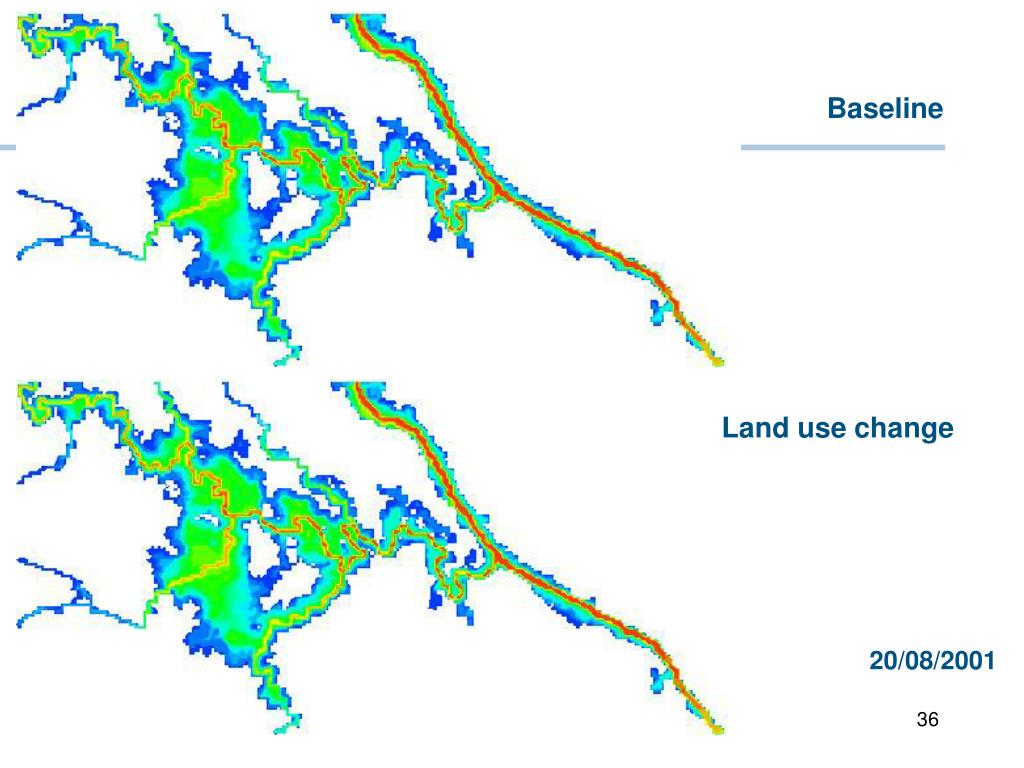 Baseline

Land use change

20/08/2001

36